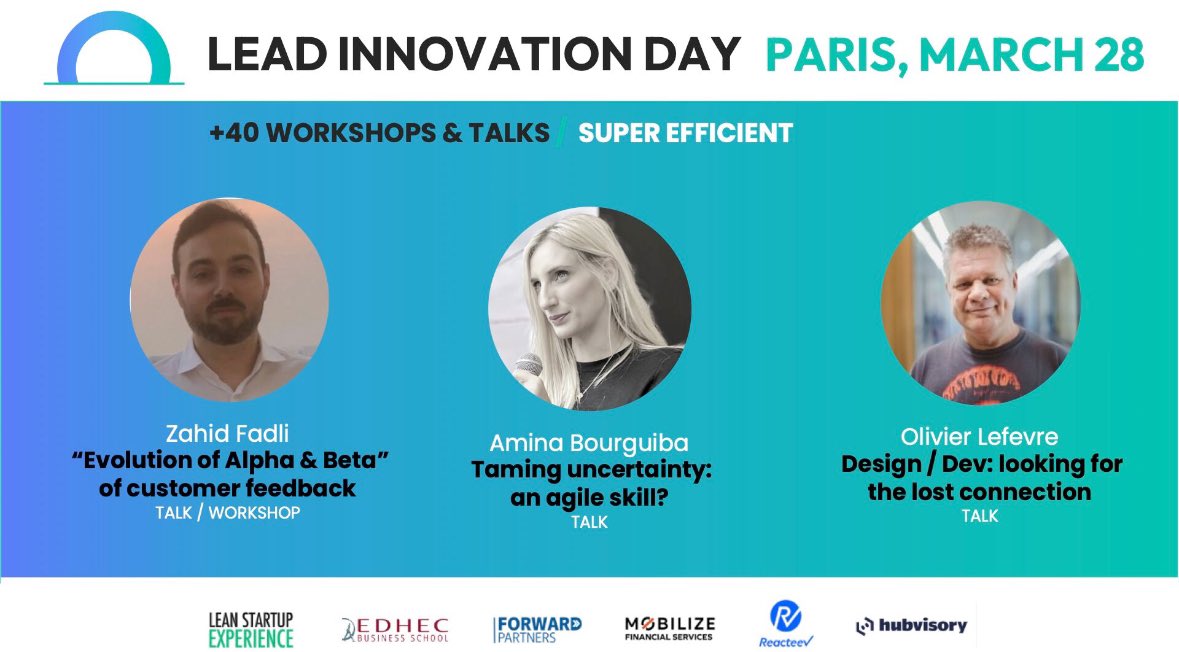 LEAD INNOVATION DAY PARIS, MARCH 28

+40 WORKSHOPS & TALKS / SUPER EFFICIENT

Zahid Fadli
"Evolution of Alpha & Beta" of customer feedback
TALK / WORKSHOP

Amina Bourguiba
Taming uncertainty: an agile skill?
TALK

Olivier Lefevre
Design / Dev: looking for the lost connection
TALK

LEAN STARTUP EXPERIENCE
EDHEC BUSINESS SCHOOL
FORWARD PARTNERS
MOBILIZE FINANCIAL SERVICES
Reacteev
hubvisory